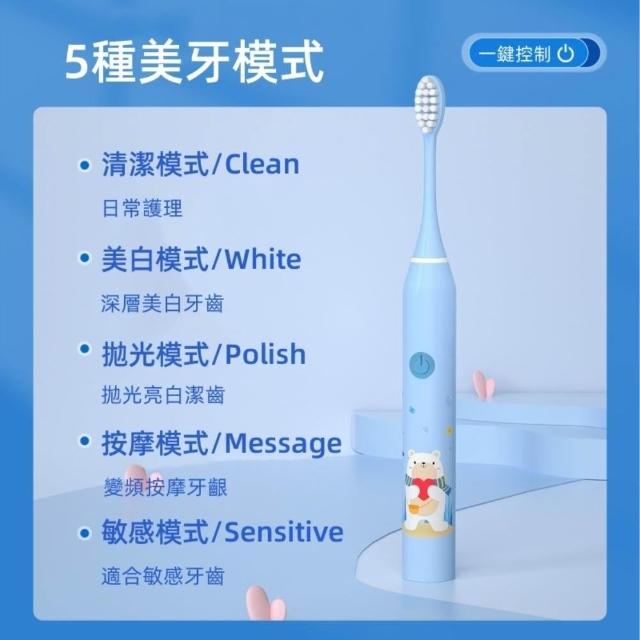 5種美牙模式

一鍵控制

• 清潔模式/Clean
日常護理

• 美白模式/White
深層美白牙齒

• 拋光模式/Polish
拋光亮白潔齒

• 按摩模式/Message
變頻按摩牙齦

• 敏感模式/Sensitive
適合敏感牙齒